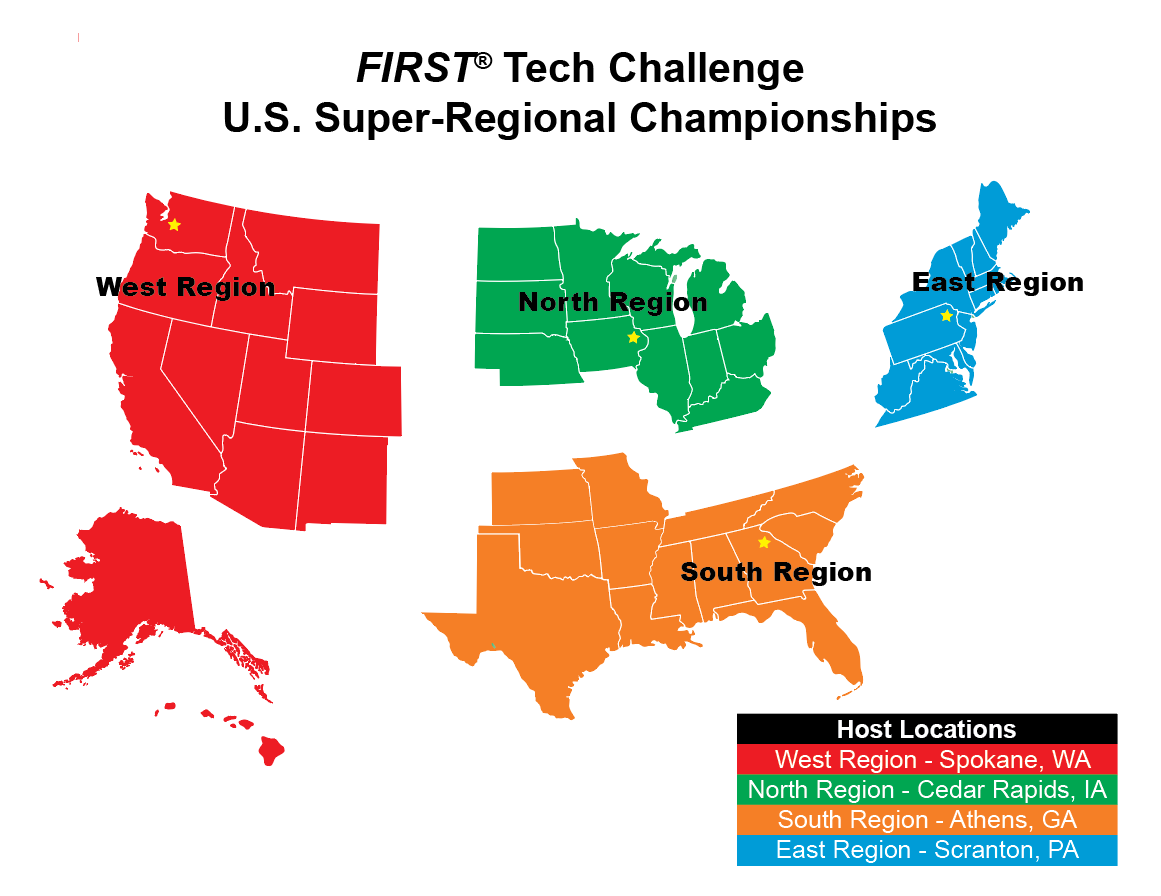 FIRST® Tech Challenge
U.S. Super-Regional Championships

West Region

North Region

East Region

South Region

| Host Locations |
|---|
| West Region - Spokane, WA |
| North Region - Cedar Rapids, IA |
| South Region - Athens, GA |
| East Region - Scranton, PA |